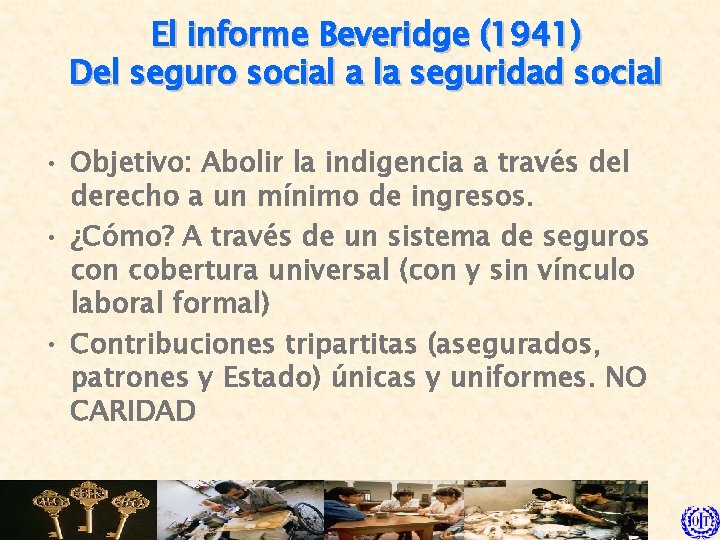 El informe Beveridge (1941)
Del seguro social a la seguridad social

• Objetivo: Abolir la indigencia a través del derecho a un mínimo de ingresos.

• ¿Cómo? A través de un sistema de seguros con cobertura universal (con y sin vínculo laboral formal)

• Contribuciones tripartitas (asegurados, patrones y Estado) únicas y uniformes. NO CARIDAD

OIT